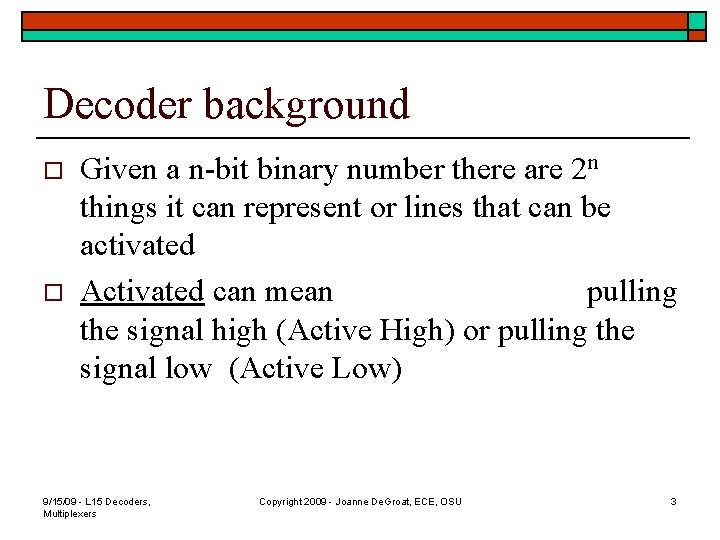 Decoder background

□ Given a n-bit binary number there are $2^n$ things it can represent or lines that can be activated

□ Activated can mean pulling the signal high (Active High) or pulling the signal low (Active Low)

9/15/09 - L15 Decoders, Multiplexers

Copyright 2009 - Joanne DeGroat, ECE, OSU

3